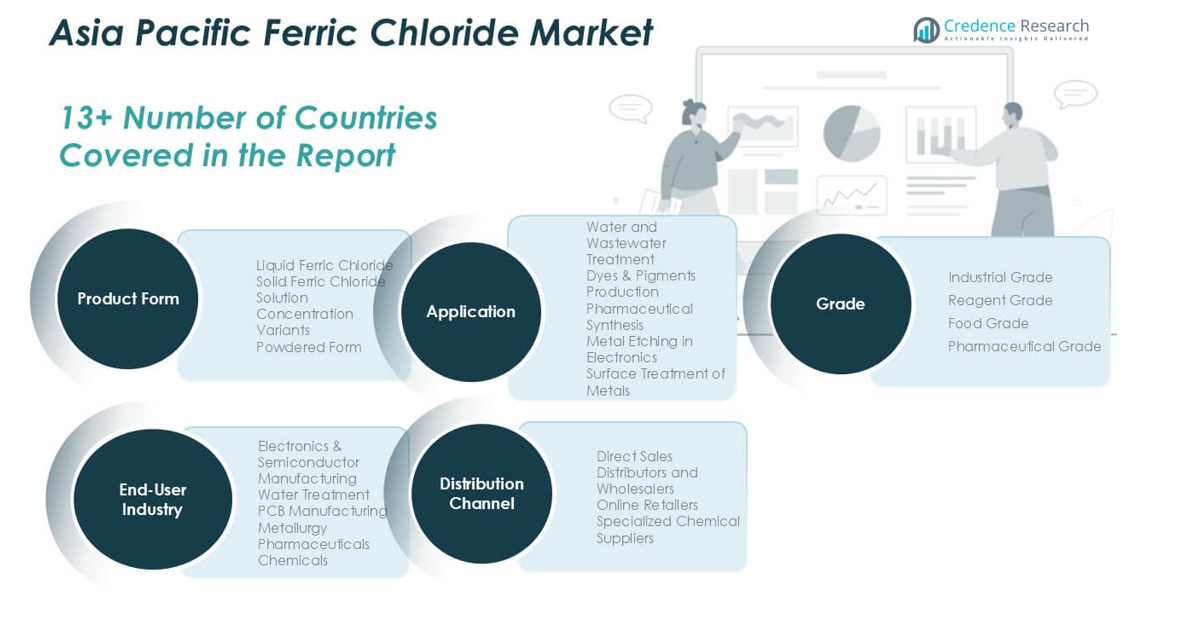 Asia Pacific Ferric Chloride Market

Credence Research
Actionable Insights Delivered

13+ Number of Countries Covered in the Report

Product Form

Liquid Ferric Chloride
Solid Ferric Chloride
Solution Concentration Variants
Powdered Form

Application

Water and Wastewater Treatment
Dyes & Pigments Production
Pharmaceutical Synthesis
Metal Etching in Electronics
Surface Treatment of Metals

Grade

Industrial Grade
Reagent Grade
Food Grade
Pharmaceutical Grade

End-User Industry

Electronics & Semiconductor Manufacturing
Water Treatment
PCB Manufacturing
Metallurgy
Pharmaceuticals
Chemicals

Distribution Channel

Direct Sales
Distributors and Wholesalers
Online Retailers
Specialized Chemical Suppliers